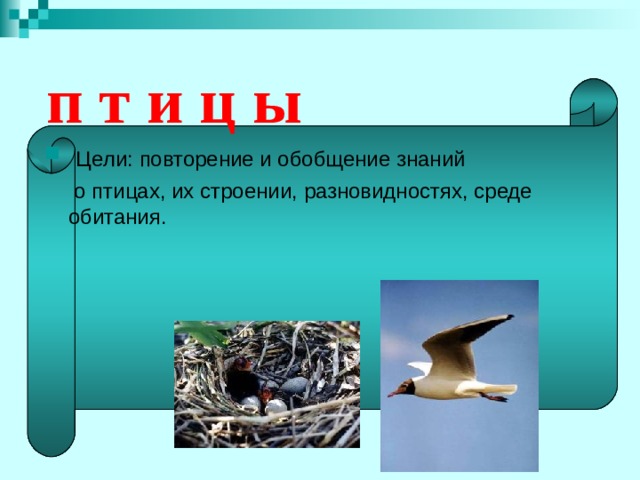 П Т И Ц Ы

Цели: повторение и обобщение знаний о птицах, их строении, разновидностях, среде обитания.